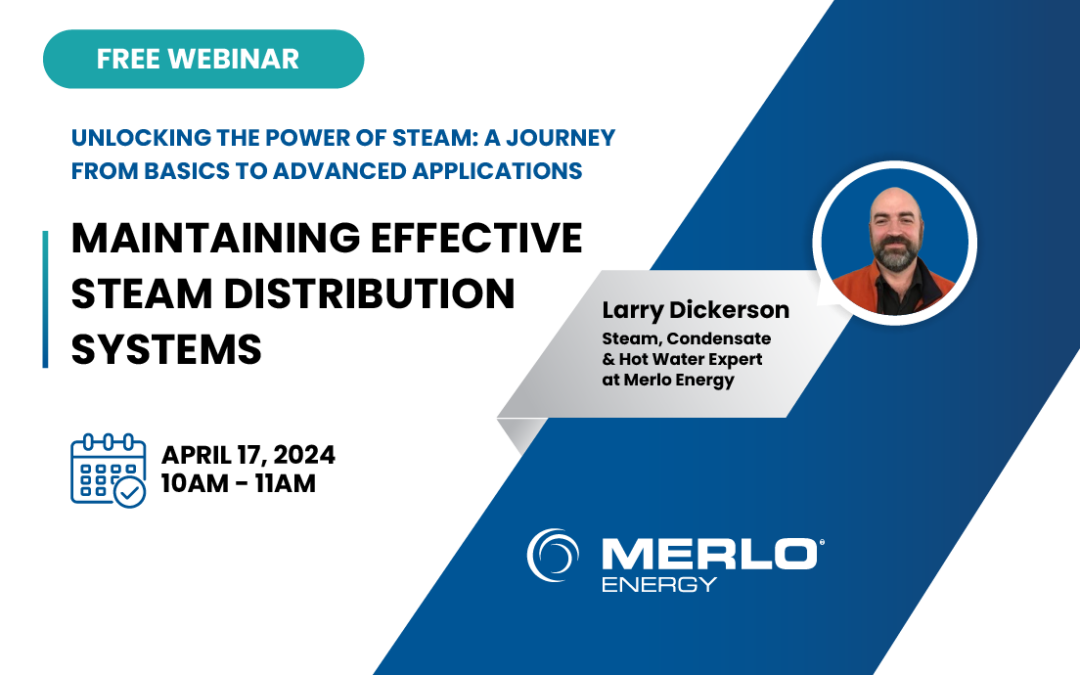 FREE WEBINAR

UNLOCKING THE POWER OF STEAM: A JOURNEY FROM BASICS TO ADVANCED APPLICATIONS

MAINTAINING EFFECTIVE STEAM DISTRIBUTION SYSTEMS

Larry Dickerson
Steam, Condensate & Hot Water Expert at Merlo Energy

APRIL 17, 2024
10AM - 11AM

MERLO®
ENERGY